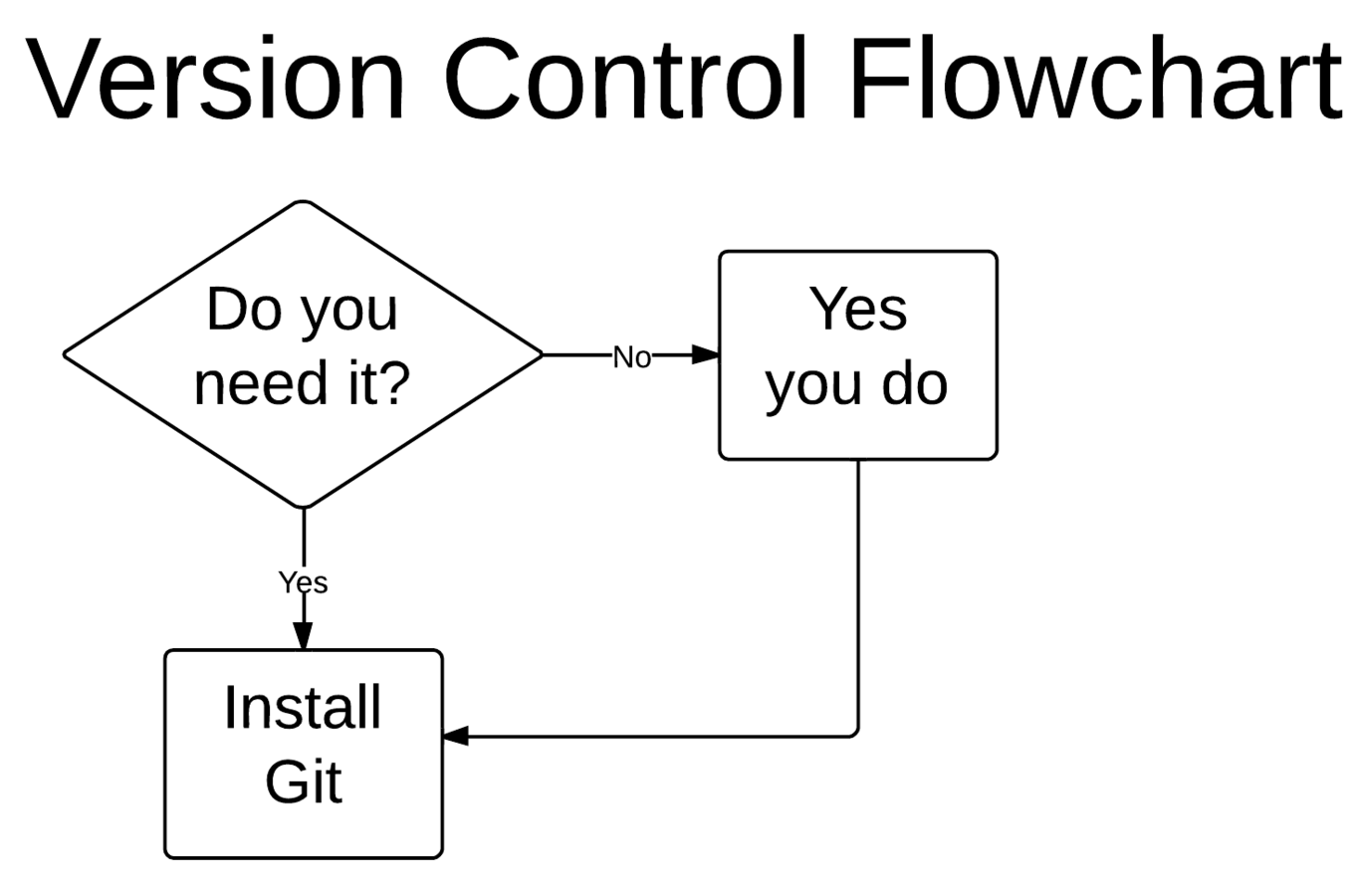 Version Control Flowchart

Do you need it?

No

Yes you do

Yes

Install Git